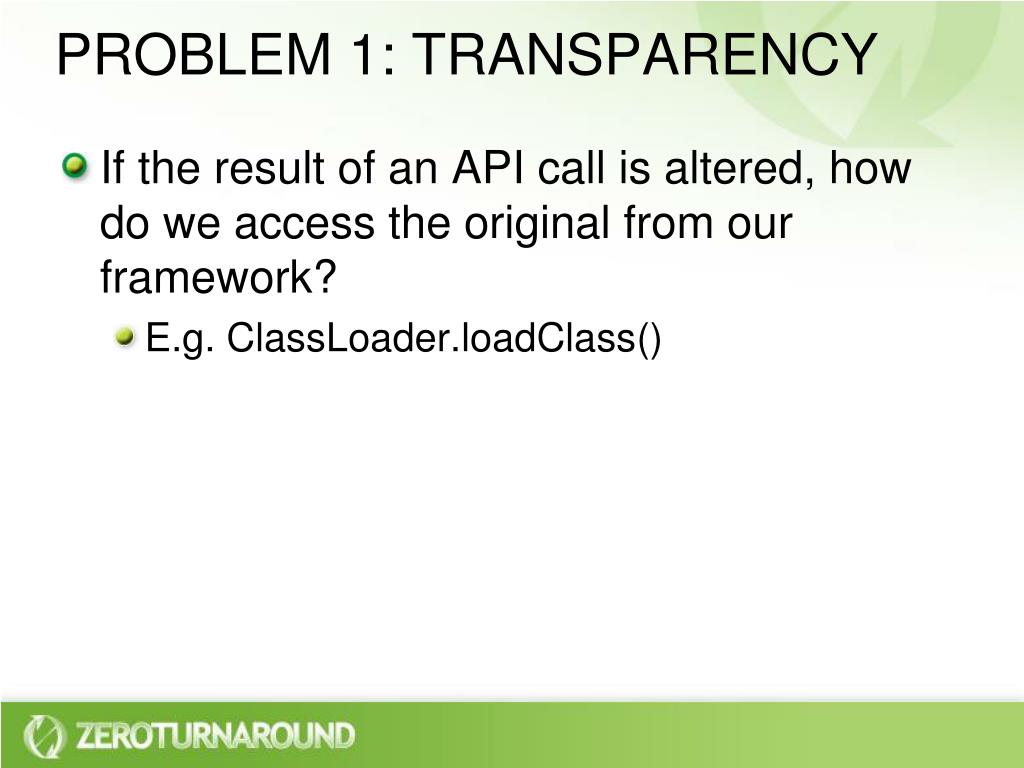 PROBLEM 1: TRANSPARENCY

If the result of an API call is altered, how do we access the original from our framework?

E.g. ClassLoader.loadClass()

ZEROTURNAROUND